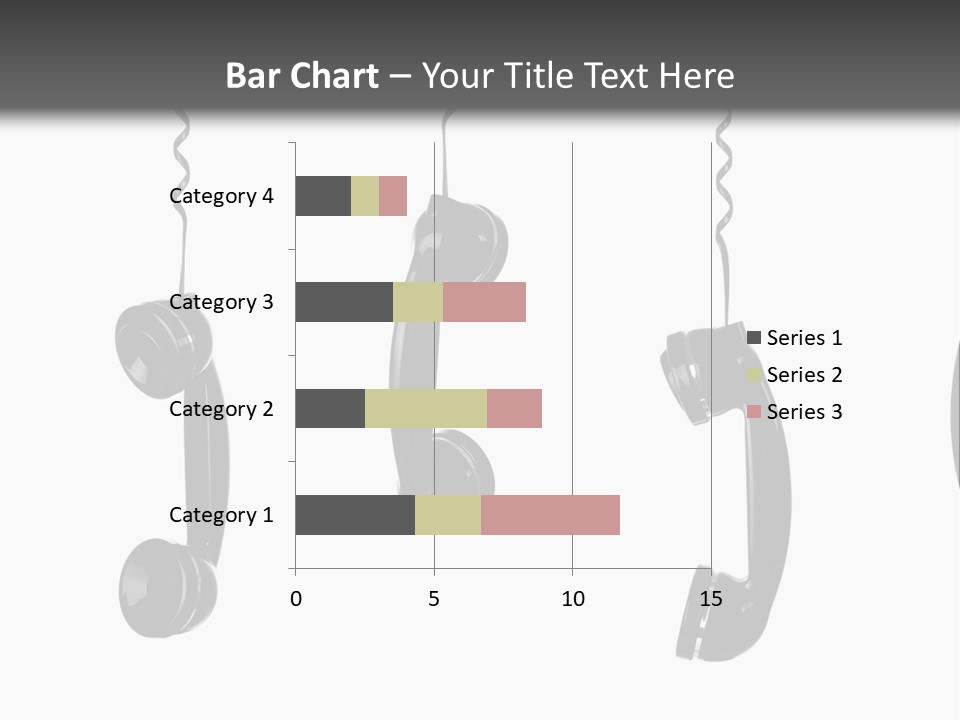 Bar Chart – Your Title Text Here

Category 4
Category 3
Category 2
Category 1

0
5
10
15

Series 1
Series 2
Series 3